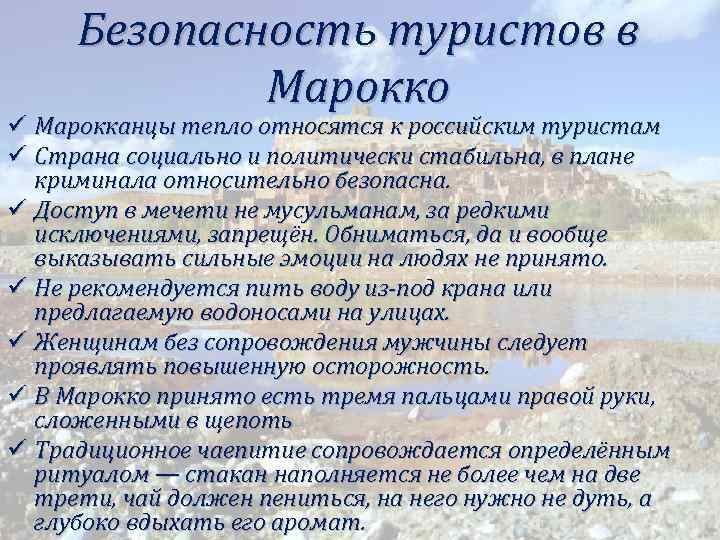 Безопасность туристов в Марокко

✓ Марокканцы тепло относятся к российским туристам
✓ Страна социально и политически стабильна, в плане криминала относительно безопасна.
✓ Доступ в мечети не мусульманам, за редкими исключениями, запрещён. Обниматься, да и вообще выказывать сильные эмоции на людях не принято.
✓ Не рекомендуется пить воду из-под крана или предлагаемую водоносами на улицах.
✓ Женщинам без сопровождения мужчины следует проявлять повышенную осторожность.
✓ В Марокко принято есть тремя пальцами правой руки, сложенными в щепоть
✓ Традиционное чаепитие сопровождается определённым ритуалом — стакан наполняется не более чем на две трети, чай должен пениться, на него нужно не дуть, а глубоко вдыхать его аромат.